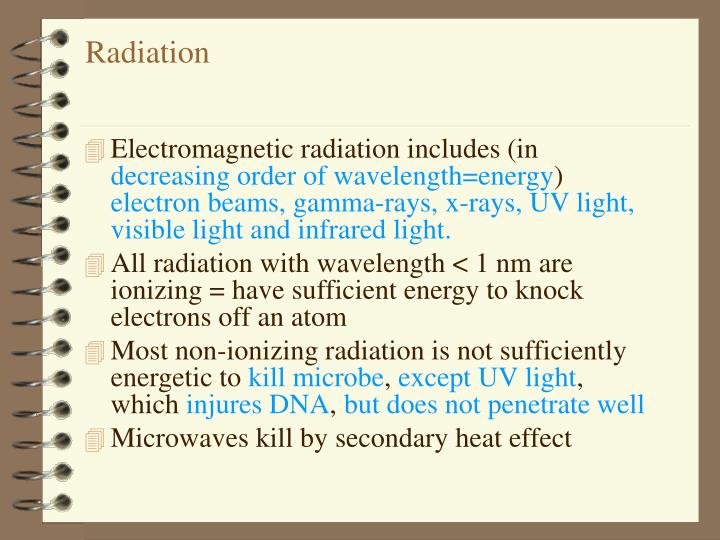 Radiation

Electromagnetic radiation includes (in decreasing order of wavelength=energy) electron beams, gamma-rays, x-rays, UV light, visible light and infrared light.

All radiation with wavelength < 1 nm are ionizing = have sufficient energy to knock electrons off an atom

Most non-ionizing radiation is not sufficiently energetic to kill microbe, except UV light, which injures DNA, but does not penetrate well

Microwaves kill by secondary heat effect